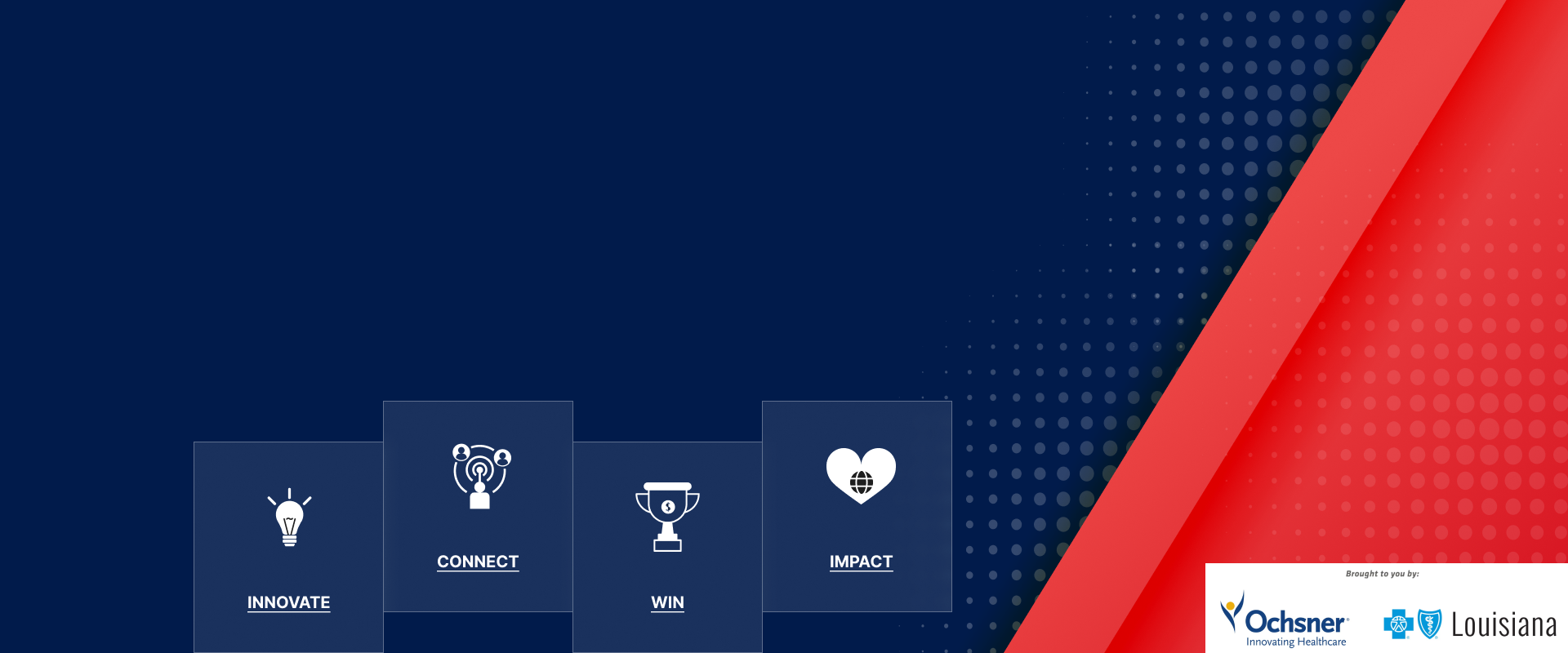 INNOVATE

CONNECT

WIN

IMPACT

Brought to you by:

Ochsner
Innovating Healthcare

Louisiana